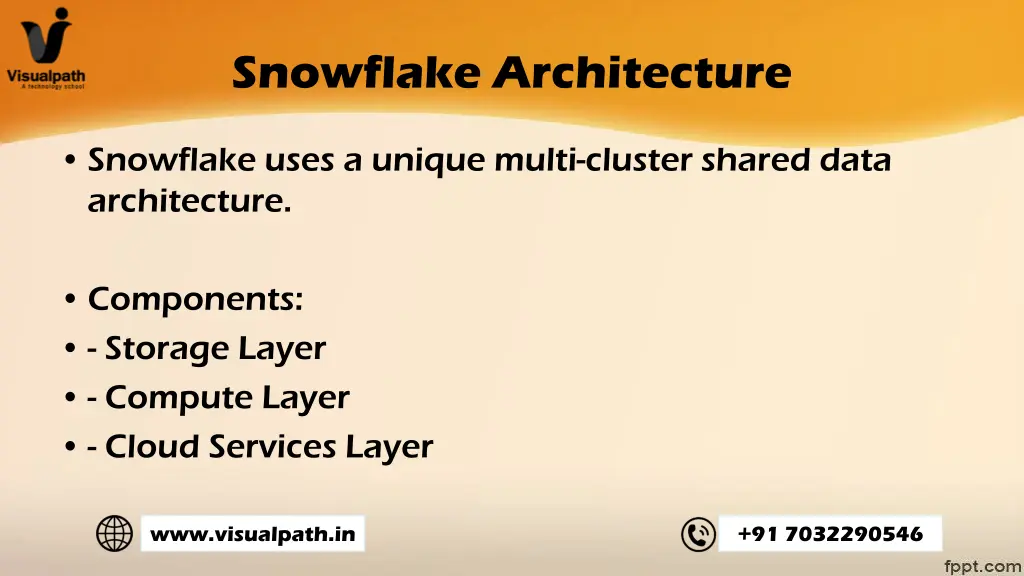 Visualpath
A technology school

Snowflake Architecture

• Snowflake uses a unique multi-cluster shared data architecture.

• Components:
• - Storage Layer
• - Compute Layer
• - Cloud Services Layer

www.visualpath.in

+91 7032290546

fppt.com